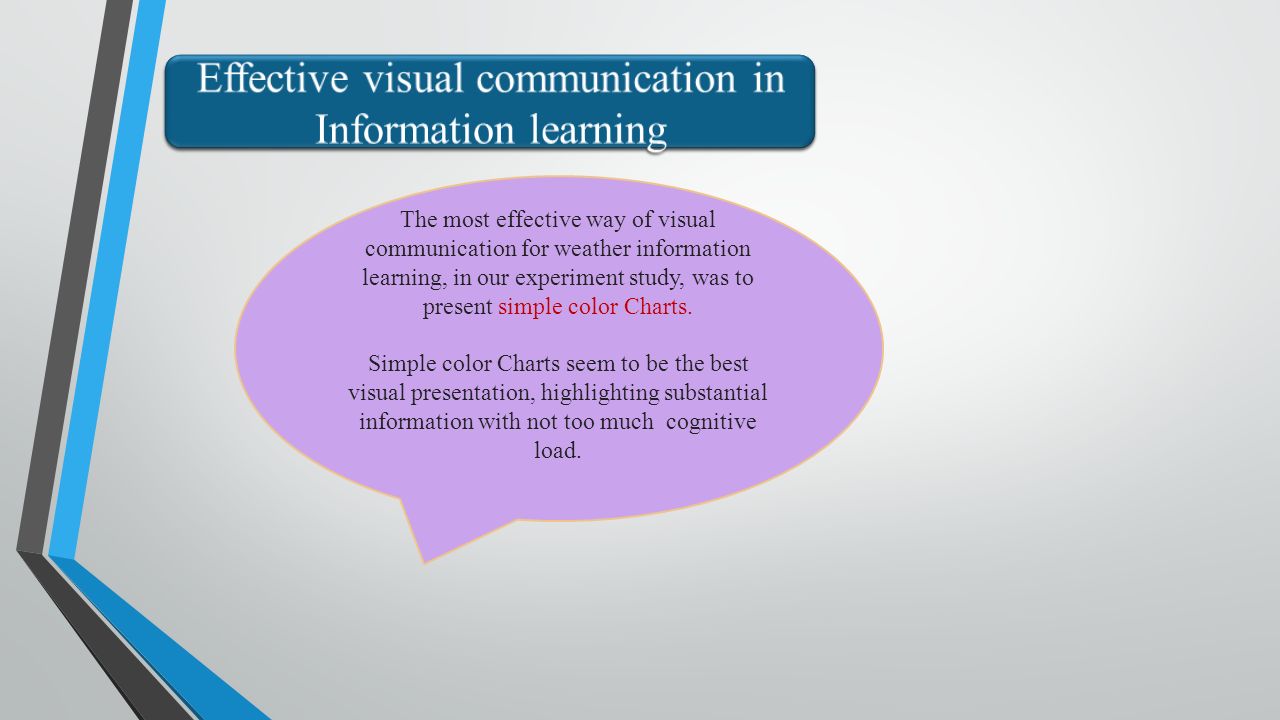 Effective visual communication in Information learning

The most effective way of visual communication for weather information learning, in our experiment study, was to present simple color Charts.

Simple color Charts seem to be the best visual presentation, highlighting substantial information with not too much cognitive load.